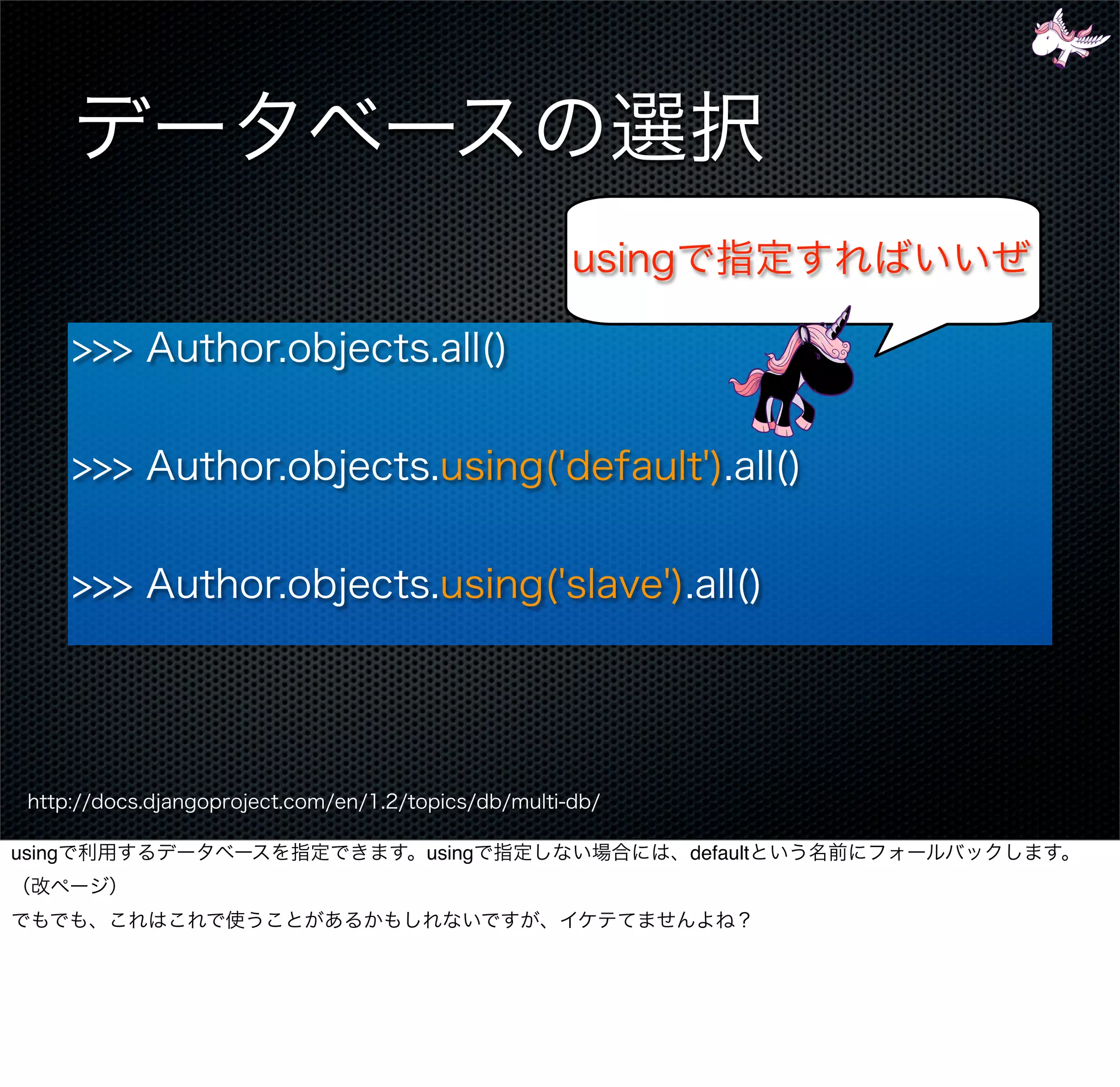 データベースの選択

usingで指定すればいいぜ

>>> Author.objects.all()

>>> Author.objects.using('default').all()

>>> Author.objects.using('slave').all()

http://docs.djangoproject.com/en/1.2/topics/db/multi-db/

usingで利用するデータベースを指定できます。usingで指定しない場合には、defaultという名前にフォールバックします。
（改ページ）
でもでも、これはこれで使うことがあるかもしれないですが、イケテてませんよね？